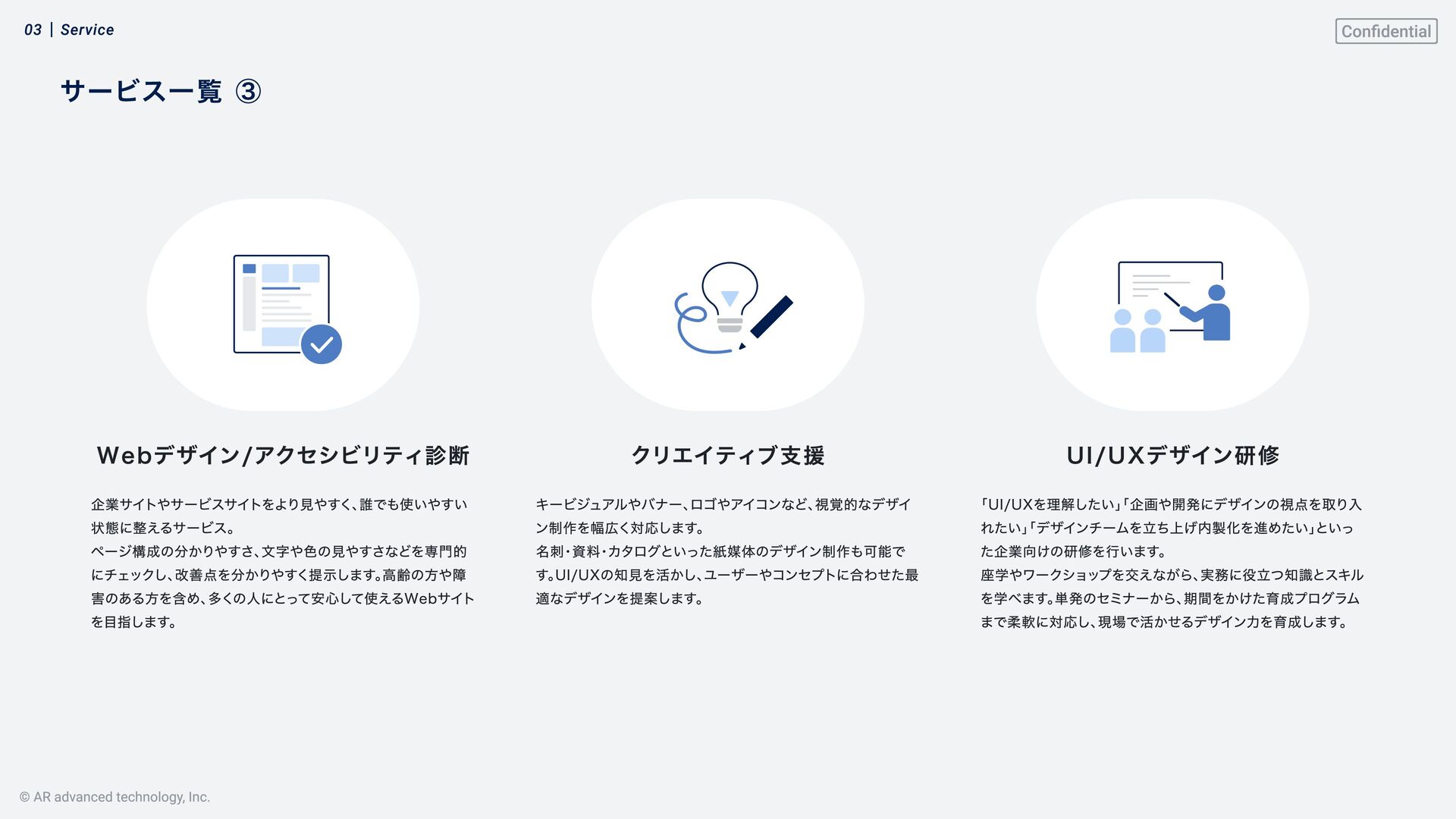 03 | Service

Confidential

サービス一覧 ③

Webデザイン/アクセシビリティ診断

企業サイトやサービスサイトをより見やすく、誰でも使いやすい状態に整えるサービス。
ページ構成の分かりやすさ、文字や色の見やすさなどを専門的にチェックし、改善点を分かりやすく提示します。高齢の方や障害のある方を含め、多くの人にとって安心して使えるWebサイトを目指します。

クリエイティブ支援

キービジュアルやバナー、ロゴやアイコンなど、視覚的なデザイン制作を幅広く対応します。
名刺・資料・カタログといった紙媒体のデザイン制作も可能です。UI/UXの知見を活かし、ユーザーやコンセプトに合わせた最適なデザインを提案します。

UI/UXデザイン研修

「UI/UXを理解したい」「企画や開発にデザインの視点を取り入れたい」「デザインチームを立ち上げ内製化を進めたい」といった企業向けの研修を行います。
座学やワークショップを交えながら、実務に役立つ知識とスキルを学べます。単発のセミナーから、期間をかけた育成プログラムまで柔軟に対応し、現場で活かせるデザイン力を育成します。

© AR advanced technology, Inc.